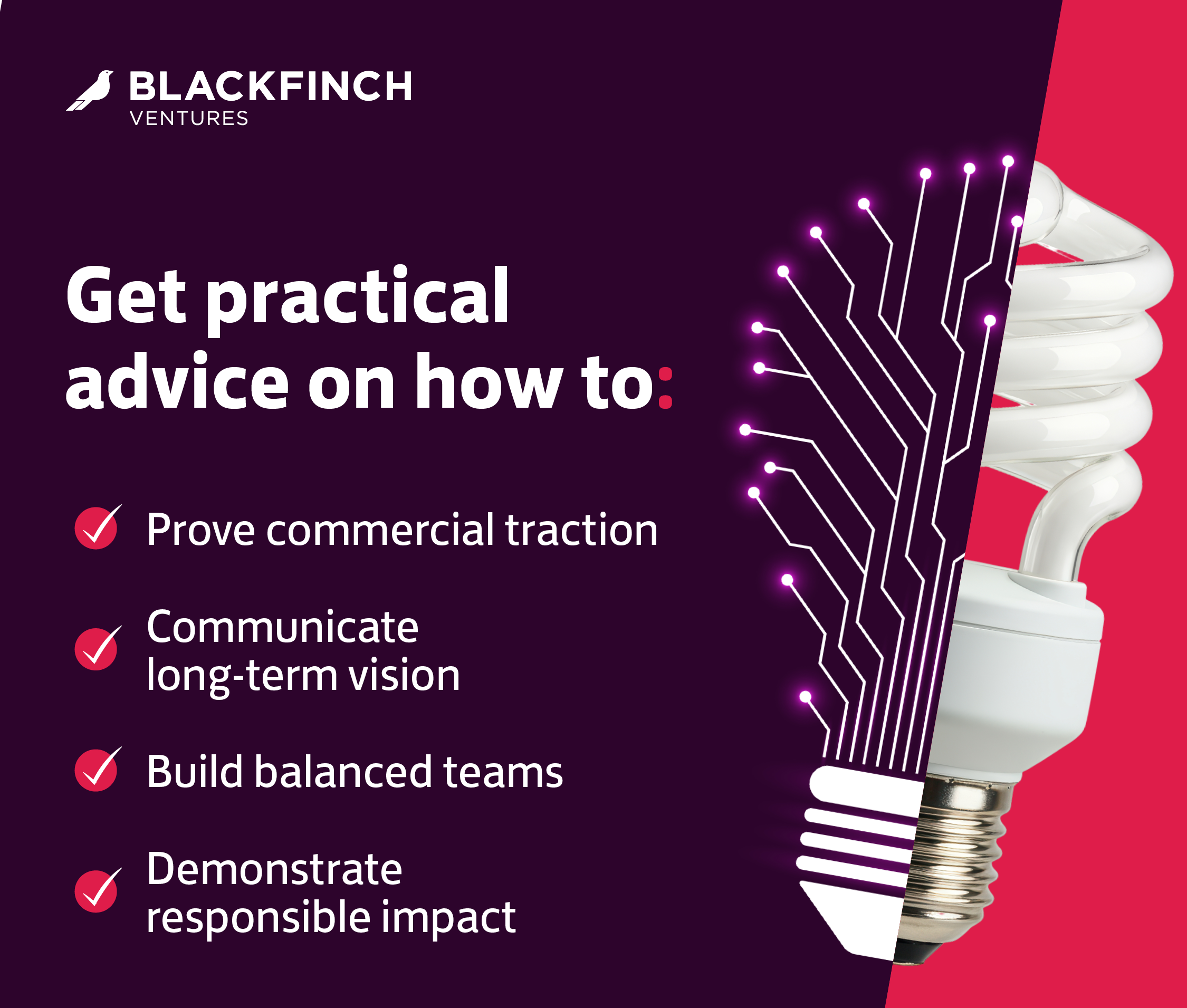 BLACKFINCH
VENTURES

Get practical advice on how to:

Prove commercial traction

Communicate long-term vision

Build balanced teams

Demonstrate responsible impact